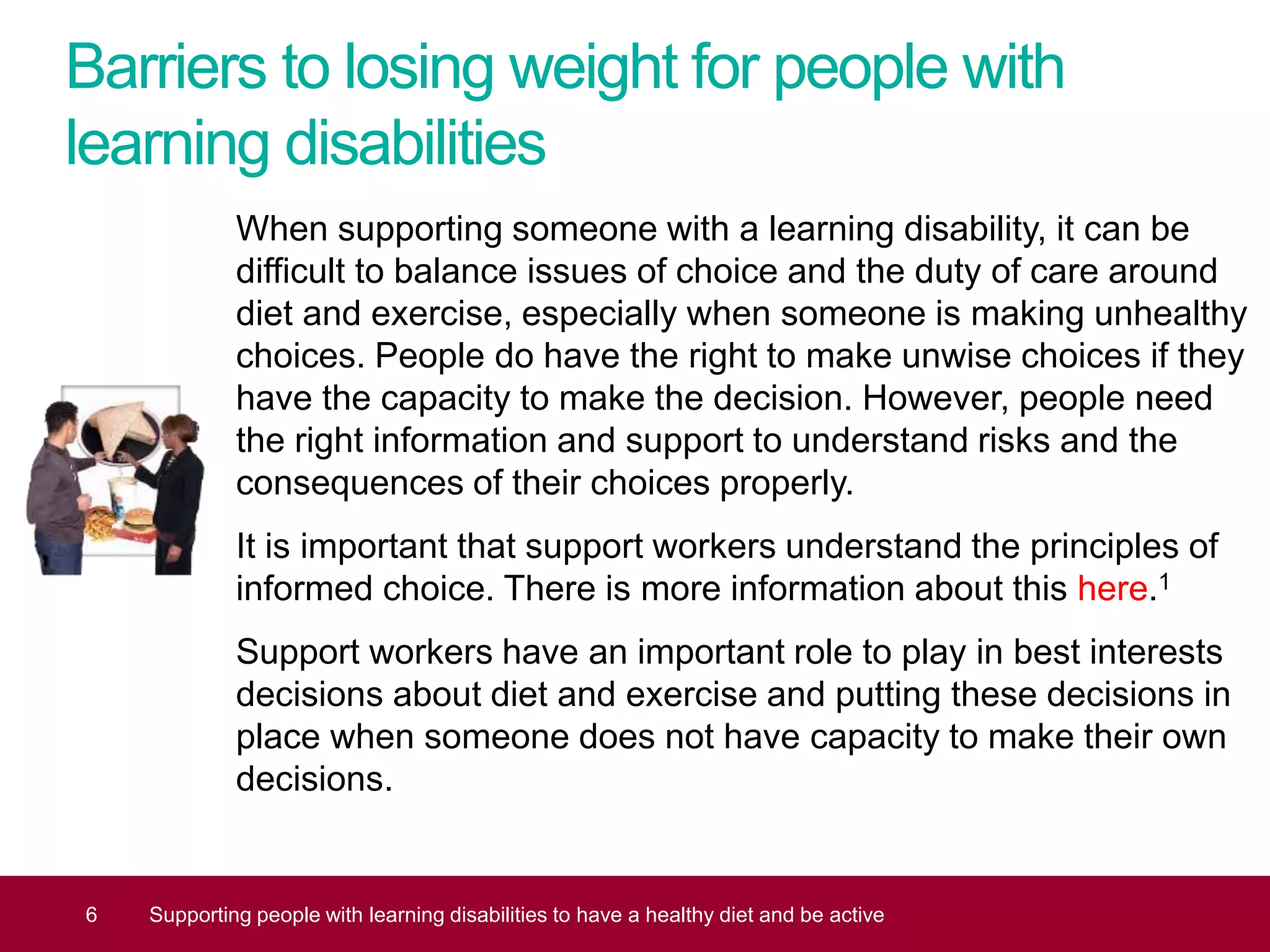 Barriers to losing weight for people with learning disabilities

When supporting someone with a learning disability, it can be difficult to balance issues of choice and the duty of care around diet and exercise, especially when someone is making unhealthy choices. People do have the right to make unwise choices if they have the capacity to make the decision. However, people need the right information and support to understand risks and the consequences of their choices properly.

It is important that support workers understand the principles of informed choice. There is more information about this here.$^1$

Support workers have an important role to play in best interests decisions about diet and exercise and putting these decisions in place when someone does not have capacity to make their own decisions.

6 Supporting people with learning disabilities to have a healthy diet and be active